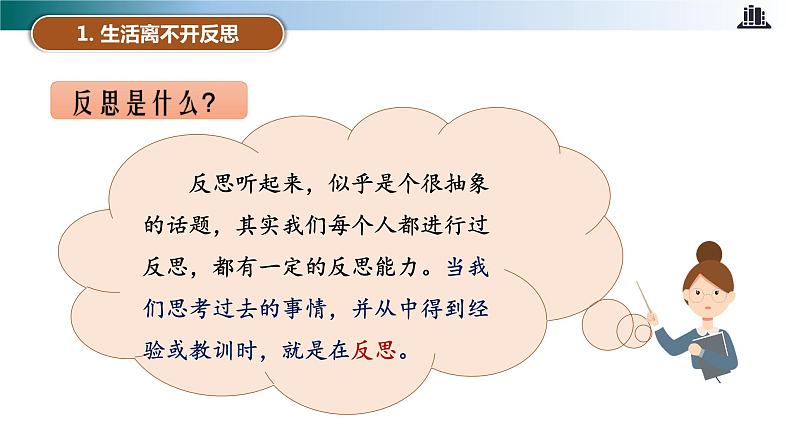 1. 生活离不开反思

反思是什么？

反思听起来，似乎是个很抽象的话题，其实我们每个人都进行过反思，都有一定的反思能力。当我们思考过去的事情，并从中得到经验或教训时，就是在反思。